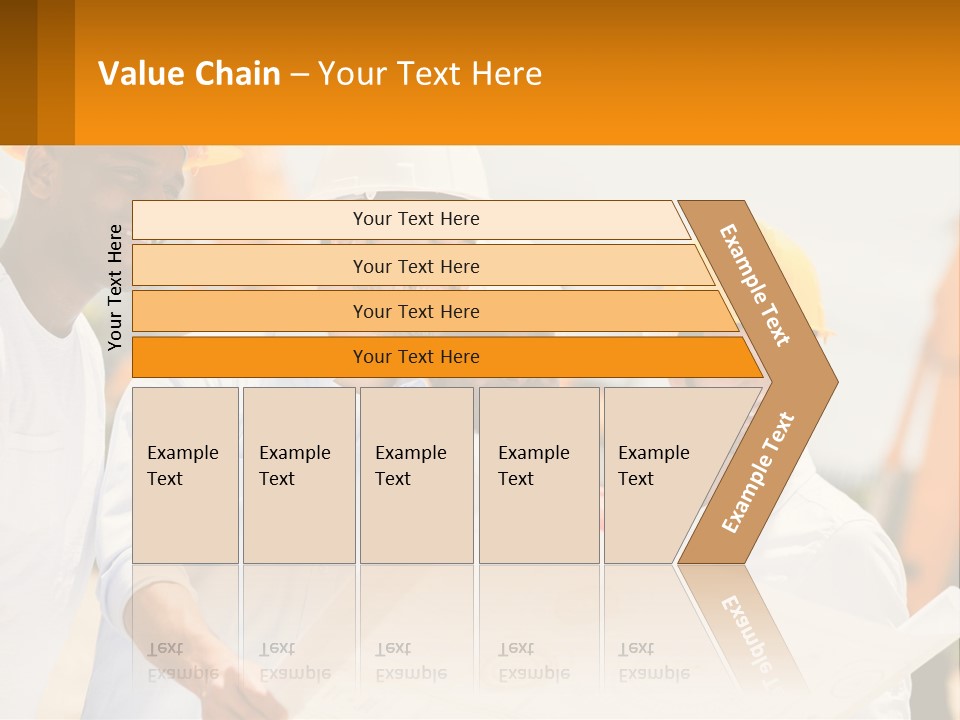 Value Chain – Your Text Here

Your Text Here

Your Text Here

Your Text Here

Your Text Here

Your Text Here

Example Text

Example Text

Example Text

Example Text

Example Text

Example Text

Example Text